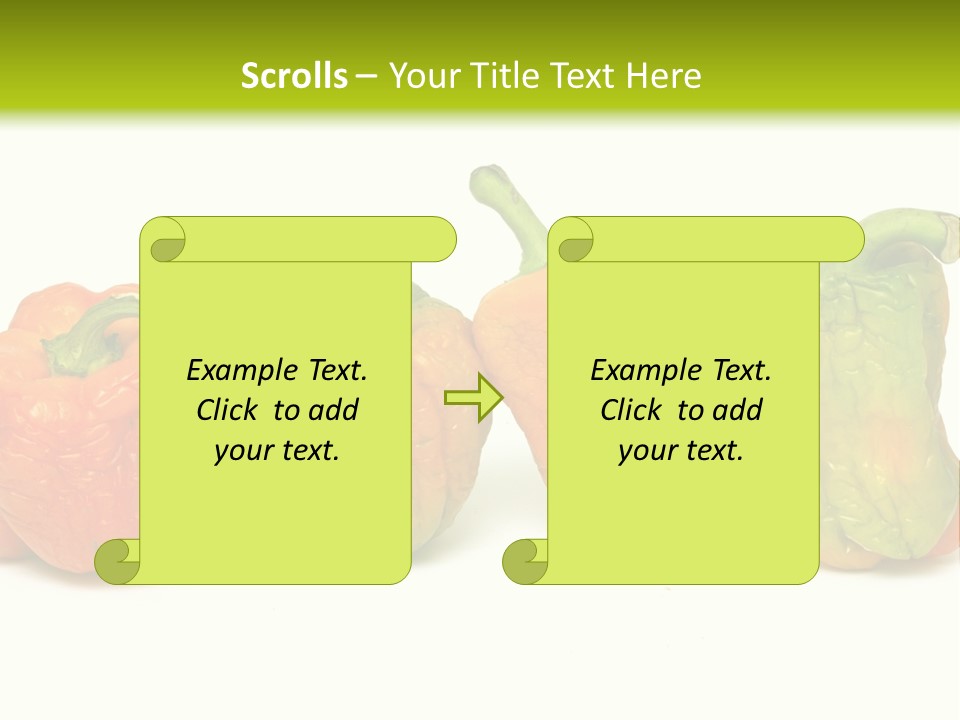 Scrolls – Your Title Text Here

Example Text. Click to add your text.

Example Text. Click to add your text.